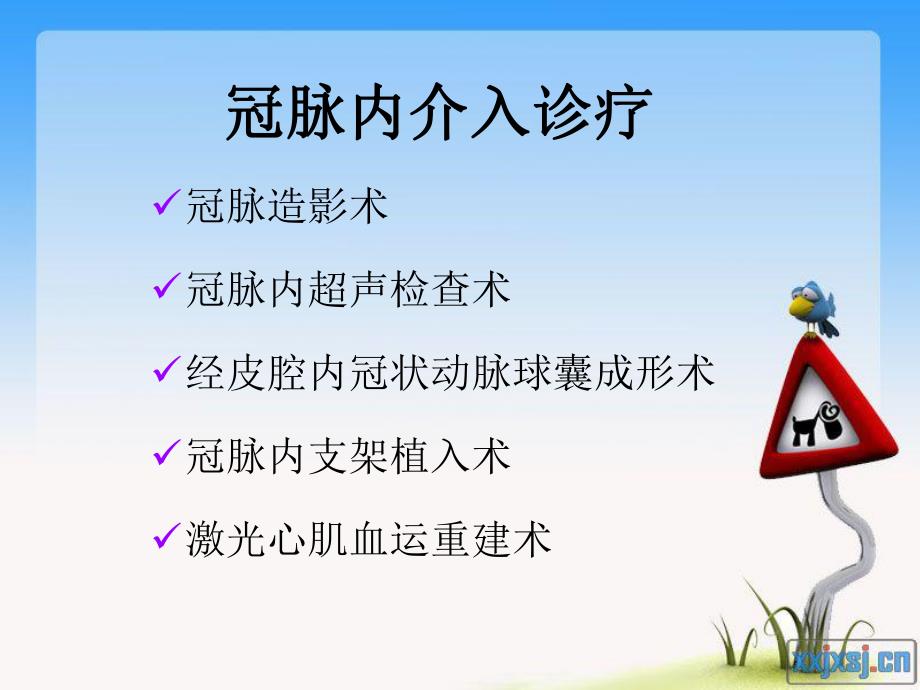 冠脉内介入诊疗

✓冠脉造影术

✓冠脉内超声检查术

✓经皮腔内冠状动脉球囊成形术

✓冠脉内支架植入术

✓激光心肌血运重建术

xxjxsj.cn